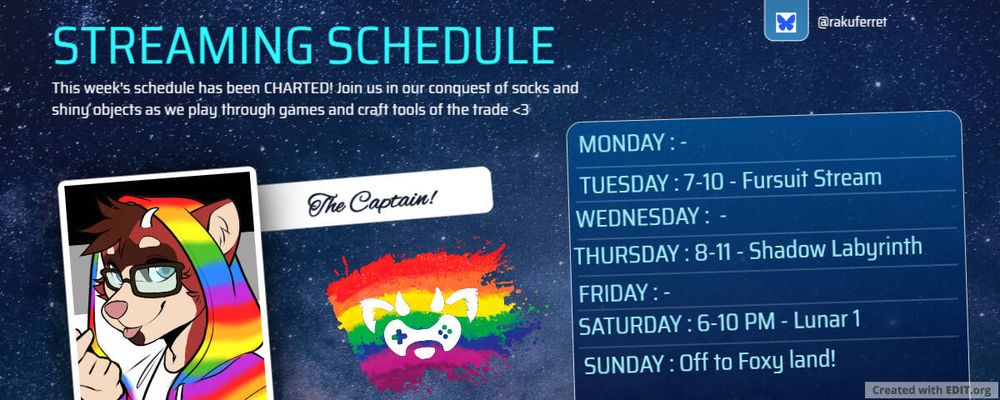 @rakuferret

STREAMING SCHEDULE

This week's schedule has been CHARTED! Join us in our conquest of socks and shiny objects as we play through games and craft tools of the trade <3

The Captain!

MONDAY : -
TUESDAY : 7-10 - Fursuit Stream
WEDNESDAY : -
THURSDAY : 8-11 - Shadow Labyrinth
FRIDAY : -
SATURDAY : 6-10 PM - Lunar 1
SUNDAY : Off to Foxy land!

Created with EDIT.org